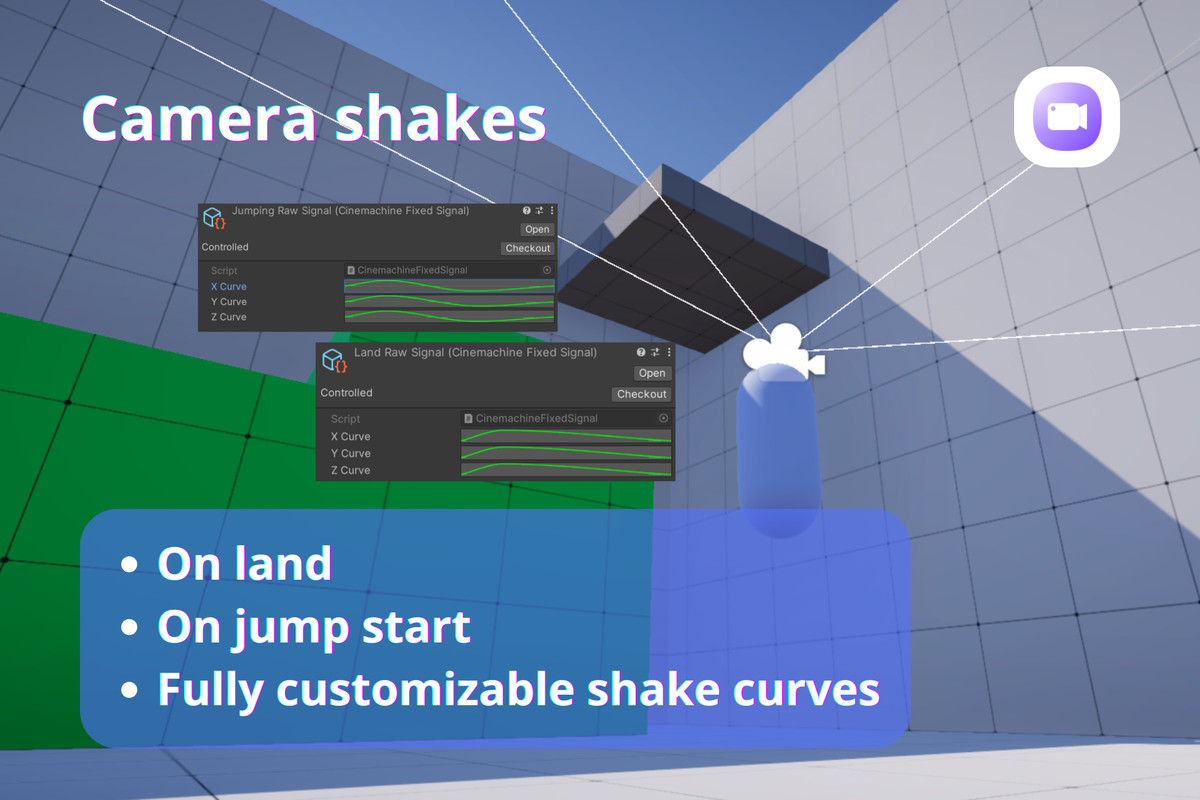 Camera shakes

Jumping Raw Signal (Cinemachine Fixed Signal)
Open
Controlled
Checkout
Script
CinemachineFixedSignal
X Curve
Y Curve
Z Curve

Land Raw Signal (Cinemachine Fixed Signal)
Open
Controlled
Checkout
Script
CinemachineFixedSignal
X Curve
Y Curve
Z Curve

• On land
• On jump start
• Fully customizable shake curves